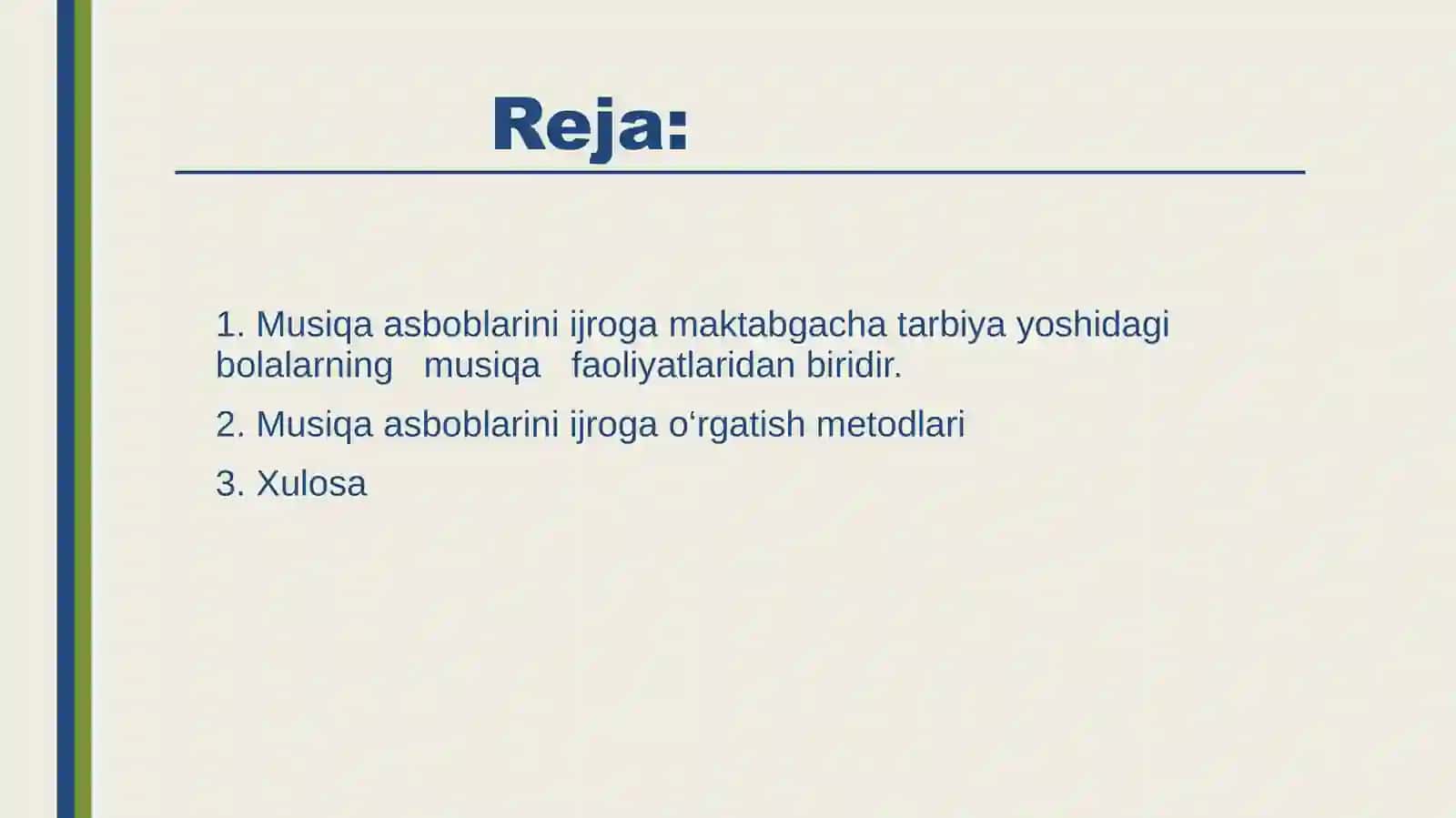 Reja:

1. Musiqa asboblarini ijroga maktabgacha tarbiya yoshidagi bolalarning musiqa faoliyatlaridan biridir.

2. Musiqa asboblarini ijroga o‘rgatish metodlari

3. Xulosa